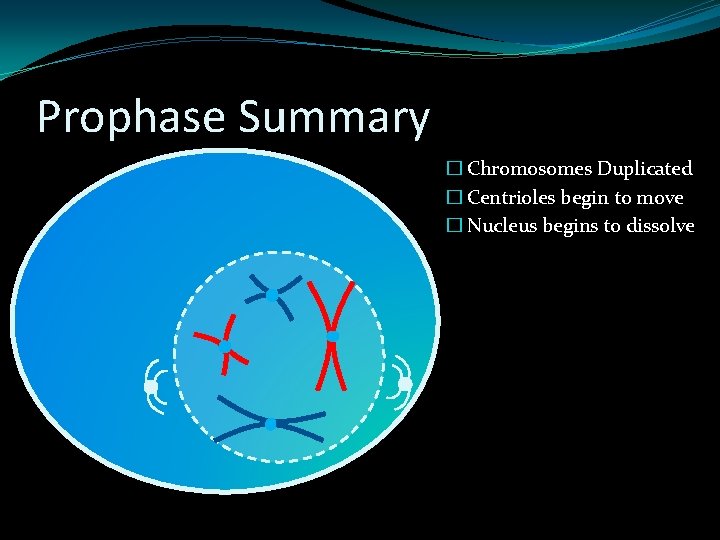 Prophase Summary

☐ Chromosomes Duplicated
☐ Centrioles begin to move
☐ Nucleus begins to dissolve